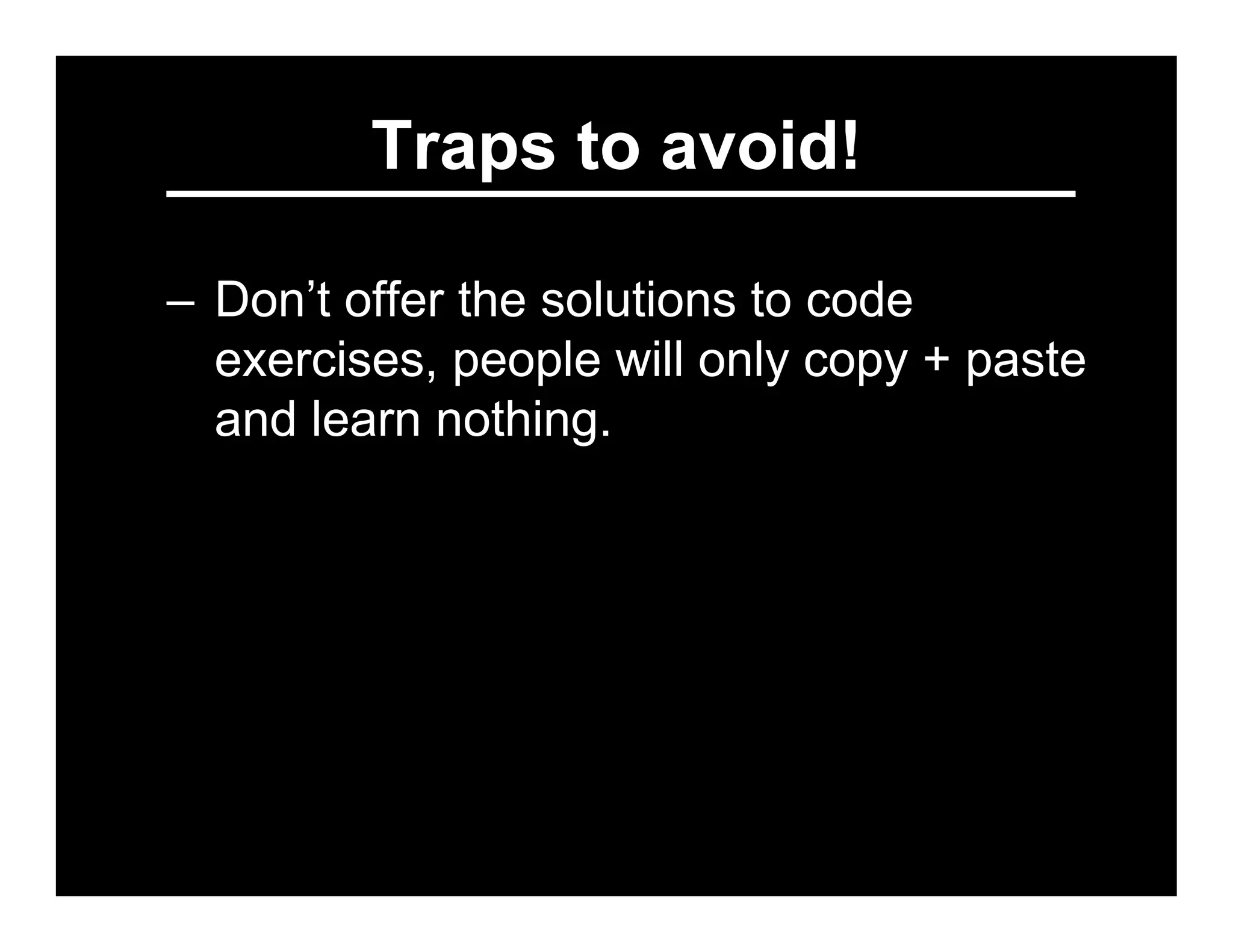 Traps to avoid!

– Don’t offer the solutions to code exercises, people will only copy + paste and learn nothing.